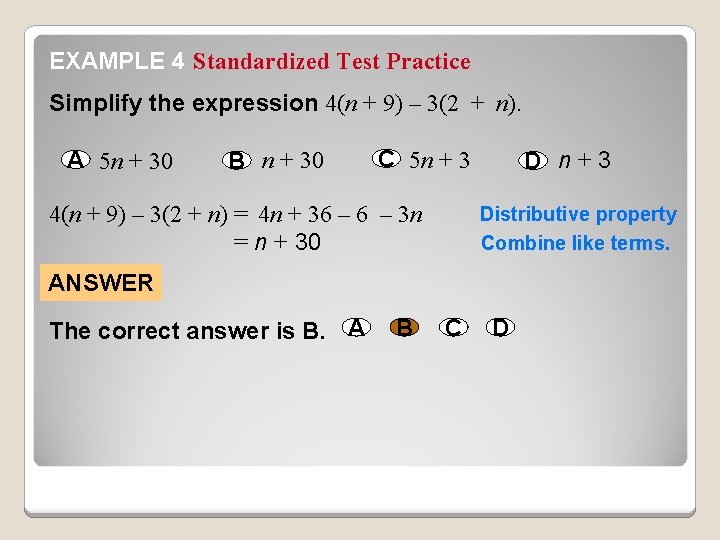 EXAMPLE 4 Standardized Test Practice

Simplify the expression $4(n + 9) - 3(2 + n)$.

A $5n + 30$  B $n + 30$  C $5n + 3$  D $n + 3$

$4(n + 9) - 3(2 + n) = 4n + 36 - 6 - 3n$ Distributive property
$= n + 30$ Combine like terms.

ANSWER

The correct answer is B. A B C D